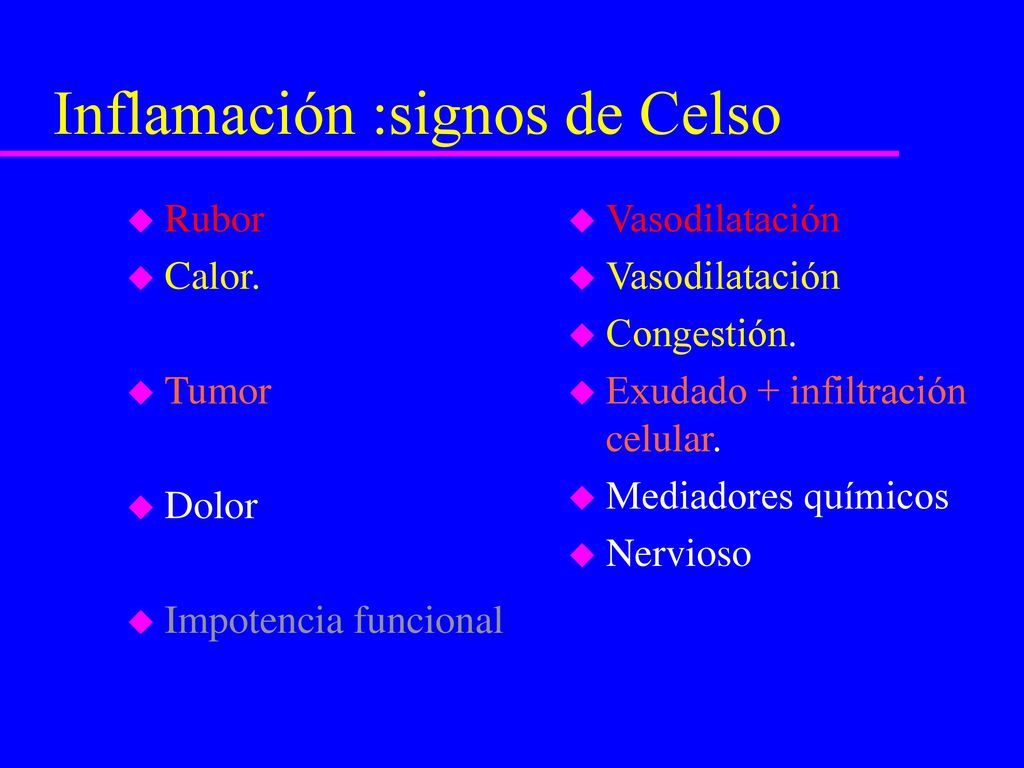 Inflamación :signos de Celso

Rubor
Calor.
Tumor
Dolor
Impotencia funcional

Vasodilatación
Vasodilatación
Congestión.
Exudado + infiltración celular.
Mediadores químicos
Nervioso